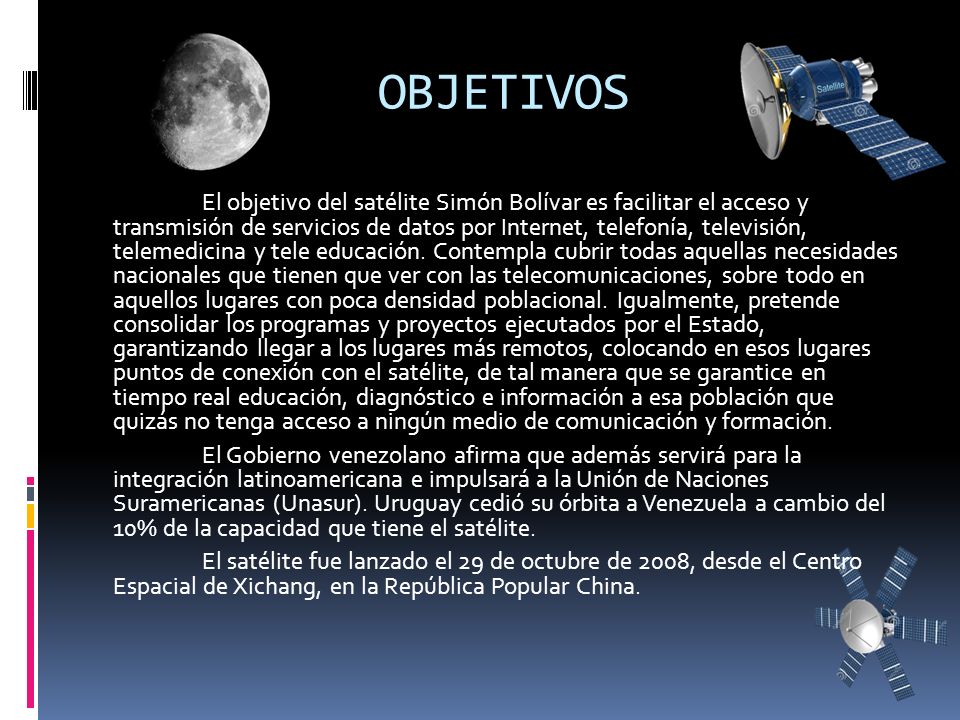 OBJETIVOS

Satellite

El objetivo del satélite Simón Bolívar es facilitar el acceso y transmisión de servicios de datos por Internet, telefonía, televisión, telemedicina y tele educación. Contempla cubrir todas aquellas necesidades nacionales que tienen que ver con las telecomunicaciones, sobre todo en aquellos lugares con poca densidad poblacional. Igualmente, pretende consolidar los programas y proyectos ejecutados por el Estado, garantizando llegar a los lugares más remotos, colocando en esos lugares puntos de conexión con el satélite, de tal manera que se garantice en tiempo real educación, diagnóstico e información a esa población que quizás no tenga acceso a ningún medio de comunicación y formación.

El Gobierno venezolano afirma que además servirá para la integración latinoamericana e impulsará a la Unión de Naciones Suramericanas (Unasur). Uruguay cedió su órbita a Venezuela a cambio del 10% de la capacidad que tiene el satélite.

El satélite fue lanzado el 29 de octubre de 2008, desde el Centro Espacial de Xichang, en la República Popular China.